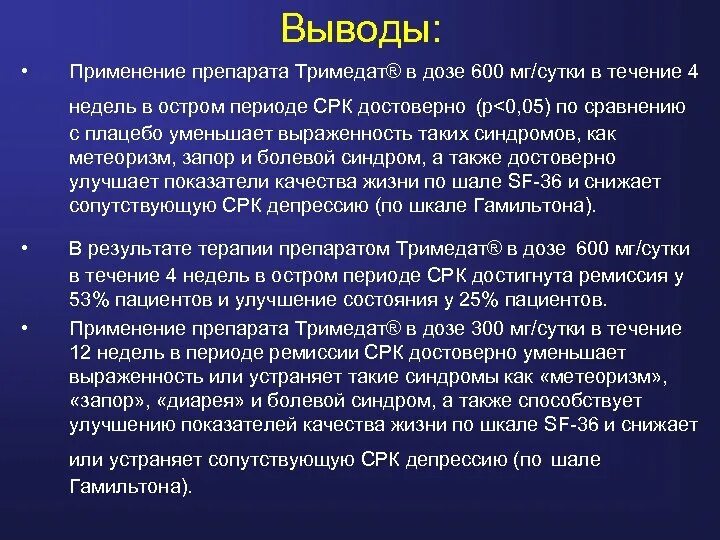 Выводы:

• Применение препарата Тримедат® в дозе 600 мг/сутки в течение 4 недель в остром периоде СРК достоверно (p<0,05) по сравнению с плацебо уменьшает выраженность таких синдромов, как метеоризм, запор и болевой синдром, а также достоверно улучшает показатели качества жизни по шале SF-36 и снижает сопутствующую СРК депрессию (по шкале Гамильтона).

• В результате терапии препаратом Тримедат® в дозе 600 мг/сутки в течение 4 недель в остром периоде СРК достигнута ремиссия у 53% пациентов и улучшение состояния у 25% пациентов.

• Применение препарата Тримедат® в дозе 300 мг/сутки в течение 12 недель в периоде ремиссии СРК достоверно уменьшает выраженность или устраняет такие синдромы как «метеоризм», «запор», «диарея» и болевой синдром, а также способствует улучшению показателей качества жизни по шкале SF-36 и снижает или устраняет сопутствующую СРК депрессию (по шале Гамильтона).